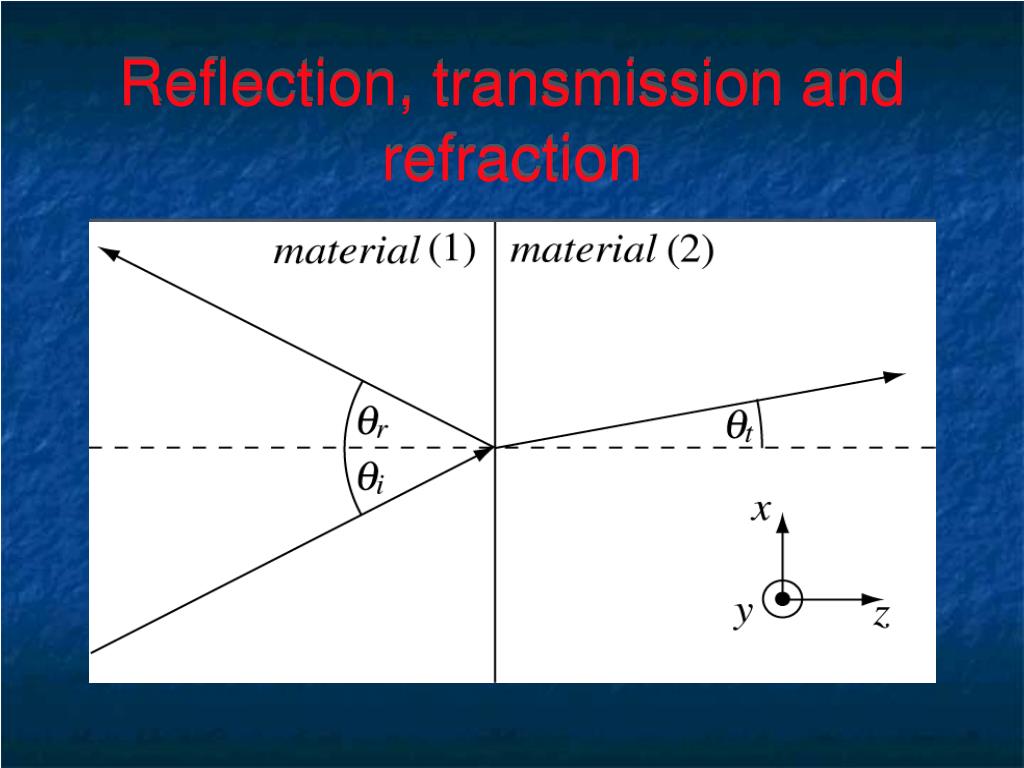 Reflection, transmission and refraction

material (1)

material (2)

$\theta_r$

$\theta_i$

$\theta_t$

$x$

$y$

$z$